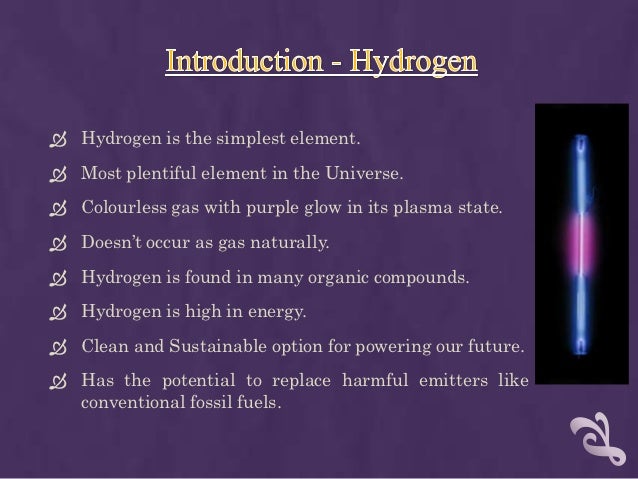 Introduction - Hydrogen

Hydrogen is the simplest element.

Most plentiful element in the Universe.

Colourless gas with purple glow in its plasma state.

Doesn't occur as gas naturally.

Hydrogen is found in many organic compounds.

Hydrogen is high in energy.

Clean and Sustainable option for powering our future.

Has the potential to replace harmful emitters like conventional fossil fuels.